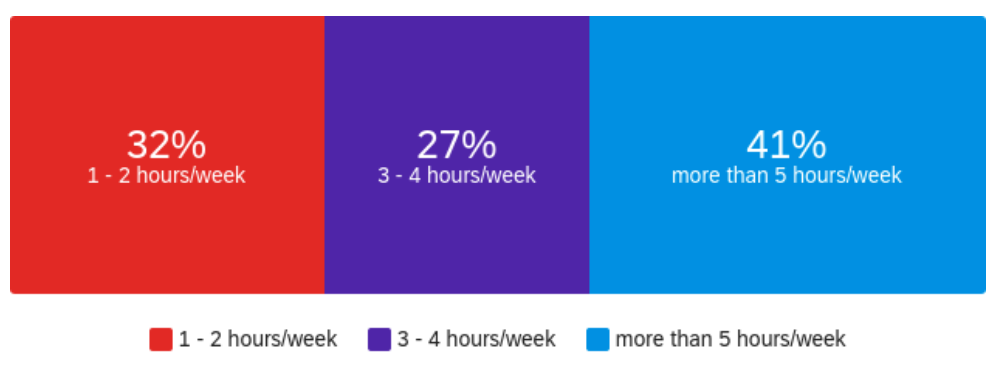 32%
1 - 2 hours/week

27%
3 - 4 hours/week

41%
more than 5 hours/week

1 - 2 hours/week
3 - 4 hours/week
more than 5 hours/week